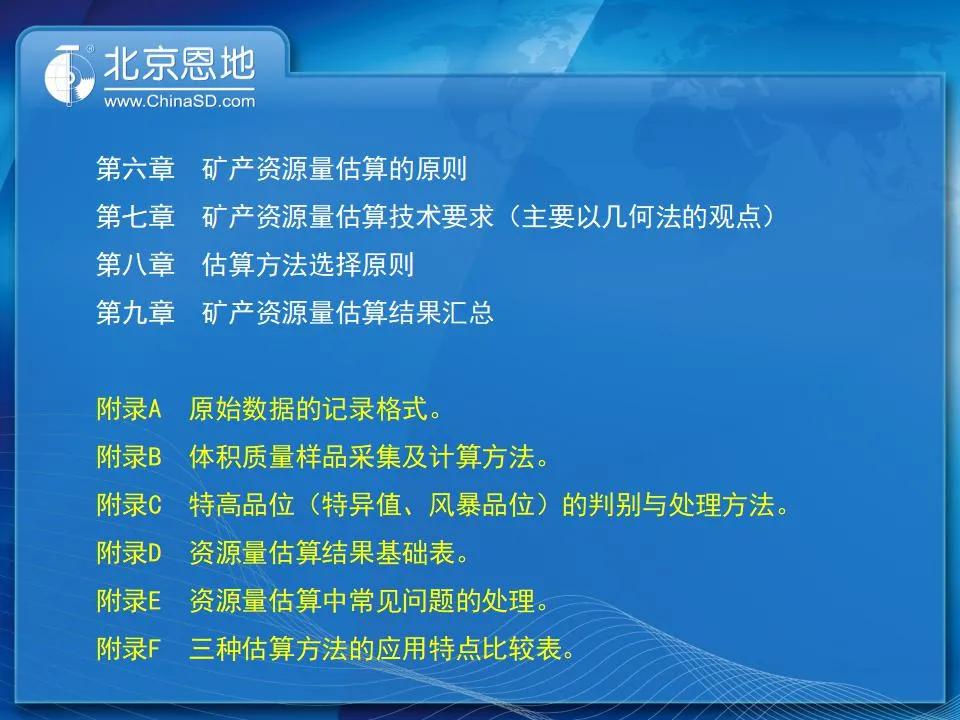 北京恩地
www.ChinaSD.com

第六章　矿产资源量估算的原则
第七章　矿产资源量估算技术要求（主要以几何法的观点）
第八章　估算方法选择原则
第九章　矿产资源量估算结果汇总

附录A　原始数据的记录格式。
附录B　体积质量样品采集及计算方法。
附录C　特高品位（特异值、风暴品位）的判别与处理方法。
附录D　资源量估算结果基础表。
附录E　资源量估算中常见问题的处理。
附录F　三种估算方法的应用特点比较表。